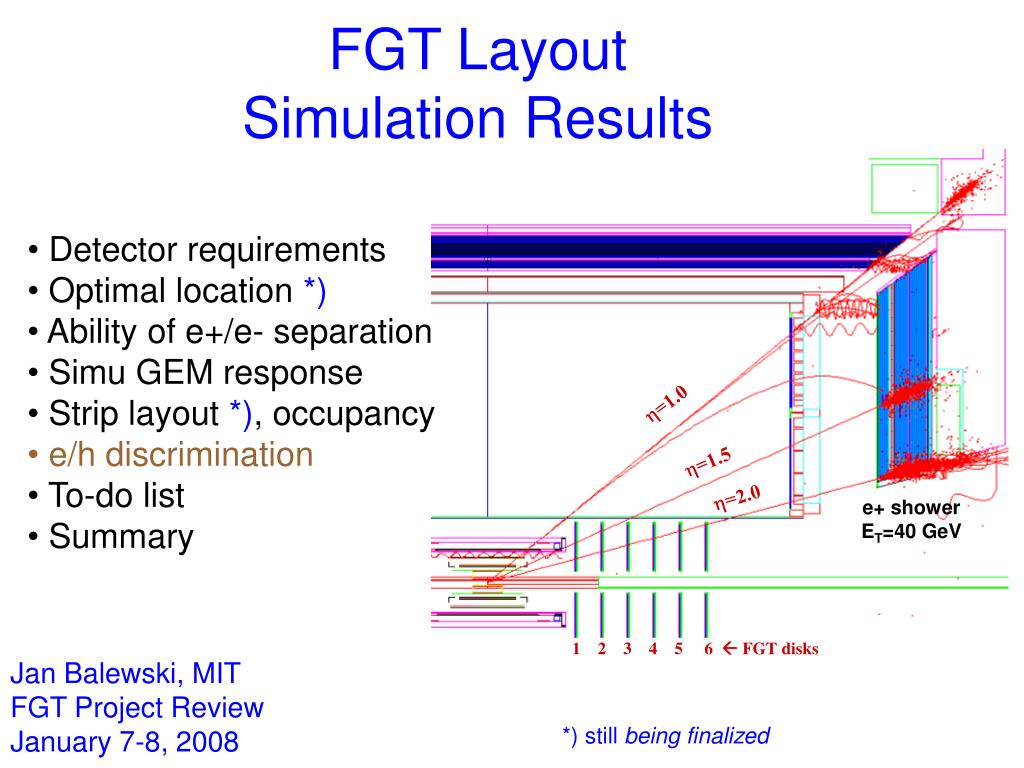 FGT Layout
Simulation Results

• Detector requirements
• Optimal location *)
• Ability of e+/e- separation
• Simu GEM response
• Strip layout *), occupancy
• e/h discrimination
• To-do list
• Summary

$\eta$=1.0
$\eta$=1.5
$\eta$=2.0

e+ shower
$E_T$=40 GeV

1 2 3 4 5 6 ← FGT disks

Jan Balewski, MIT
FGT Project Review
January 7-8, 2008

*) still being finalized